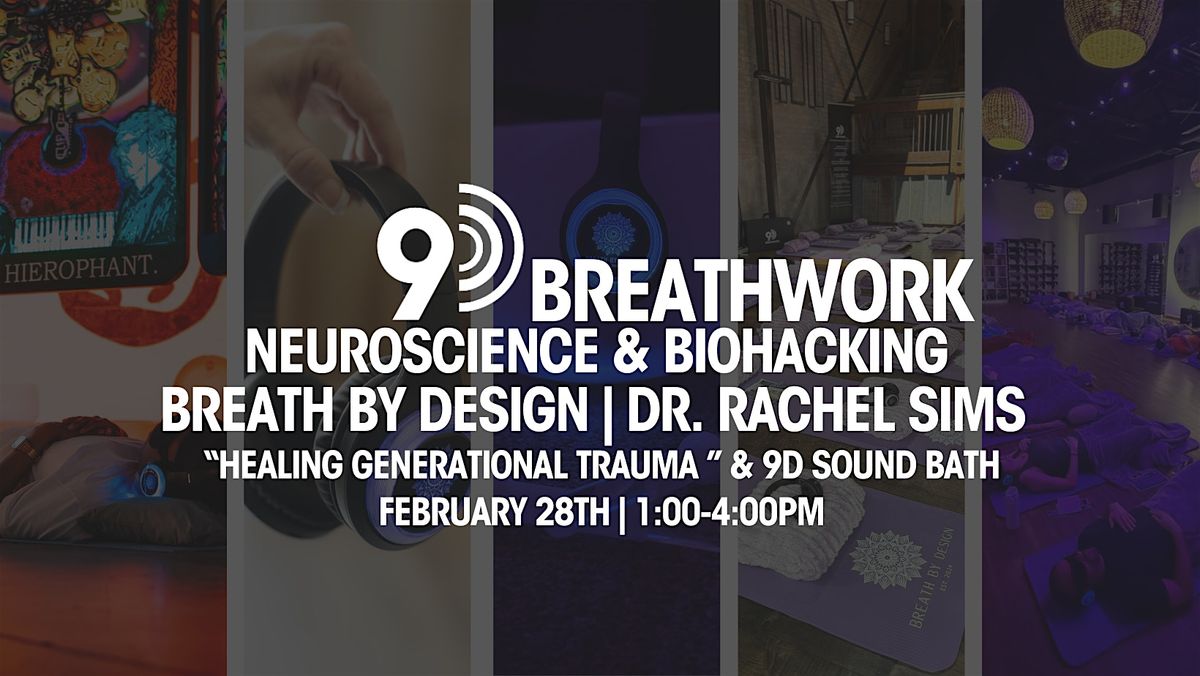 HIEROPHANT.

9D BREATHWORK
NEUROSCIENCE & BIOHACKING
BREATH BY DESIGN | DR. RACHEL SIMS
"HEALING GENERATIONAL TRAUMA " & 9D SOUND BATH
FEBRUARY 28TH | 1:00-4:00PM

BREATH BY DESIGN